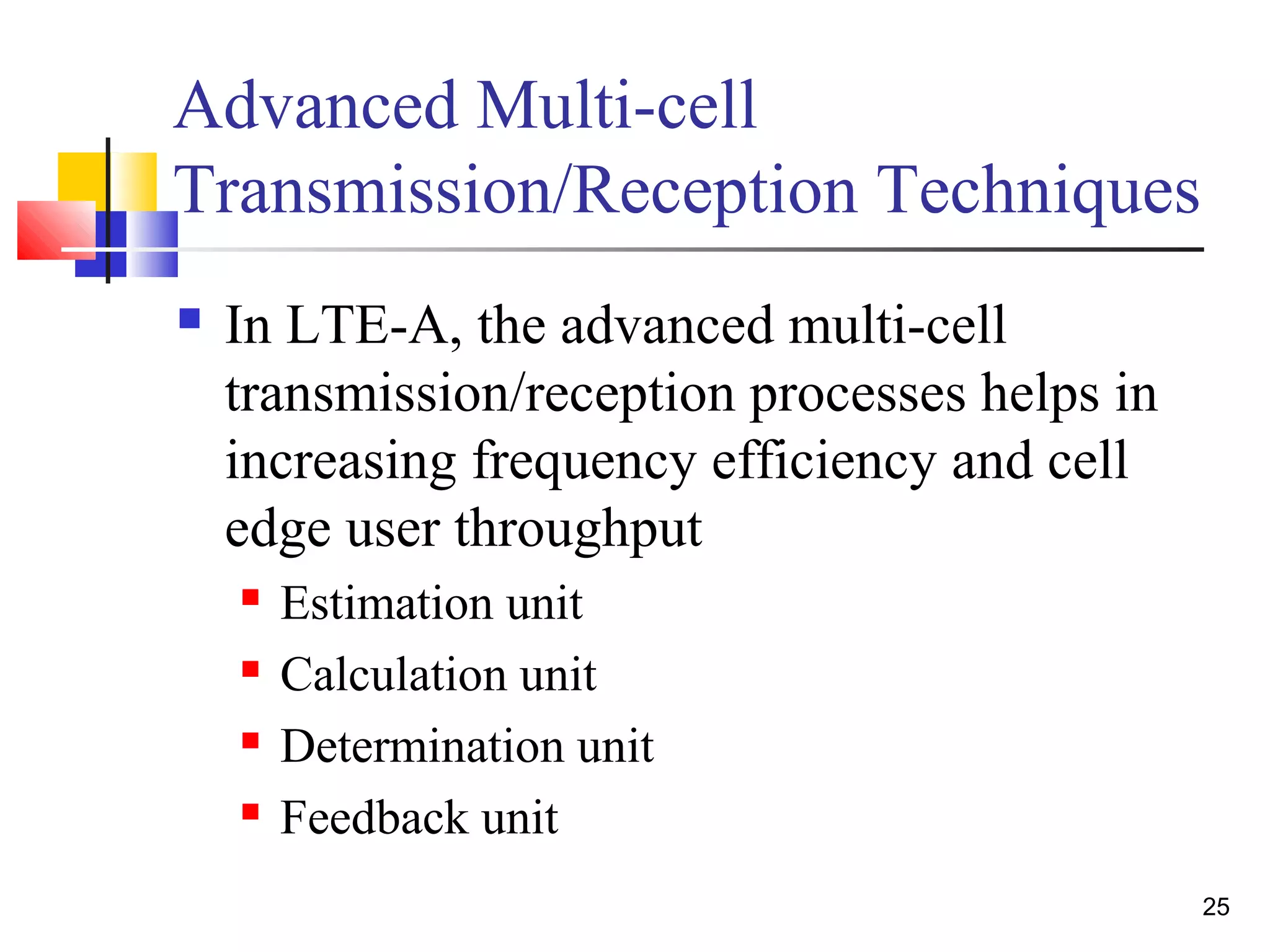 Advanced Multi-cell Transmission/Reception Techniques

- In LTE-A, the advanced multi-cell transmission/reception processes helps in increasing frequency efficiency and cell edge user throughput
  - Estimation unit
  - Calculation unit
  - Determination unit
  - Feedback unit

25